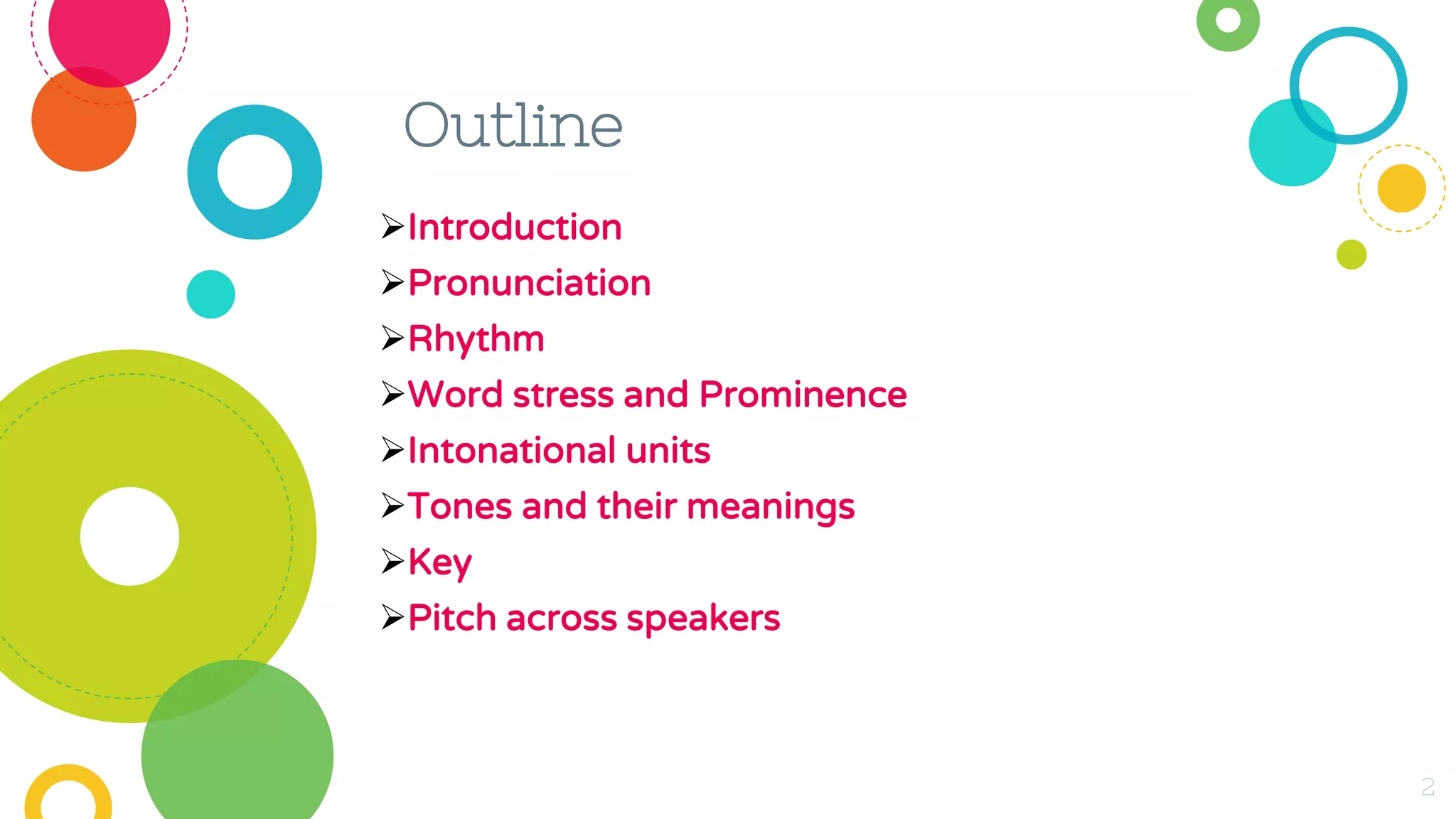 Outline

➢Introduction

➢Pronunciation

➢Rhythm

➢Word stress and Prominence

➢Intonational units

➢Tones and their meanings

➢Key

➢Pitch across speakers

2